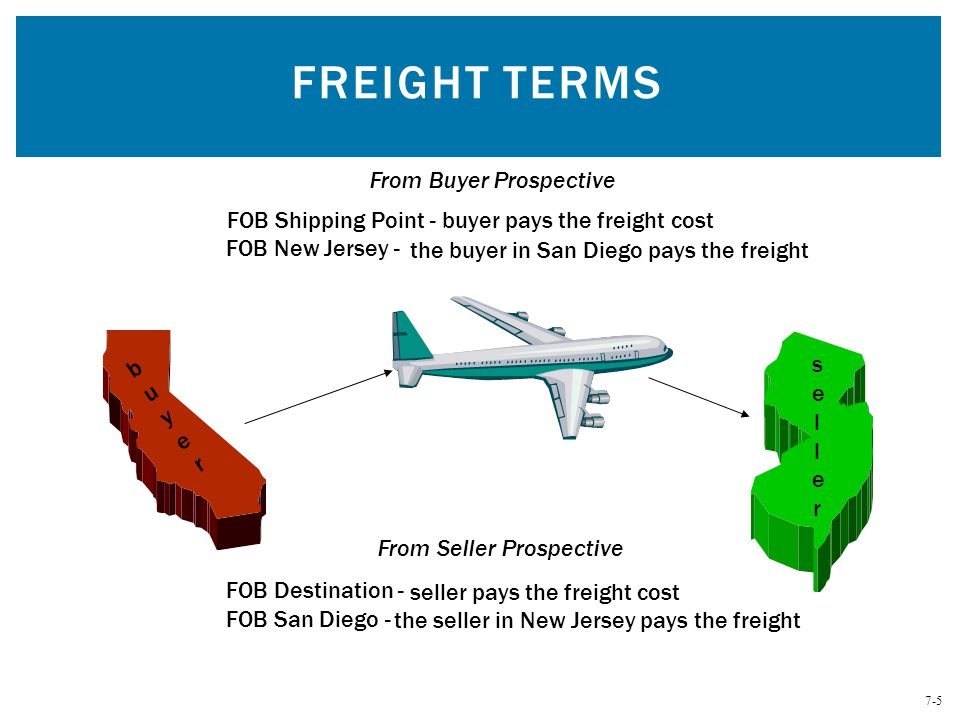 FREIGHT TERMS

From Buyer Prospective

FOB Shipping Point - buyer pays the freight cost
FOB New Jersey - the buyer in San Diego pays the freight

buyer

seller

From Seller Prospective

FOB Destination - seller pays the freight cost
FOB San Diego - the seller in New Jersey pays the freight

7-5